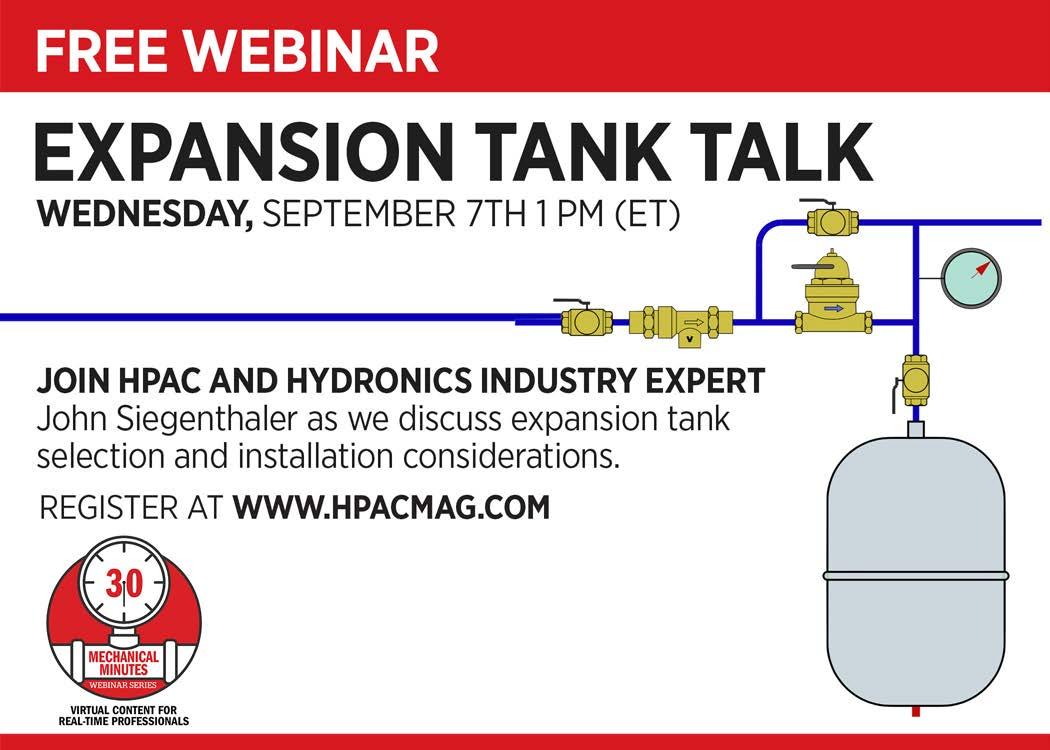 FREE WEBINAR

EXPANSION TANK TALK

WEDNESDAY, SEPTEMBER 7TH 1 PM (ET)

JOIN HPAC AND HYDRONICS INDUSTRY EXPERT
John Siegenthaler as we discuss expansion tank selection and installation considerations.

REGISTER AT WWW.HPACMAG.COM

30
MECHANICAL MINUTES
WEBINAR SERIES
VIRTUAL CONTENT FOR REAL-TIME PROFESSIONALS